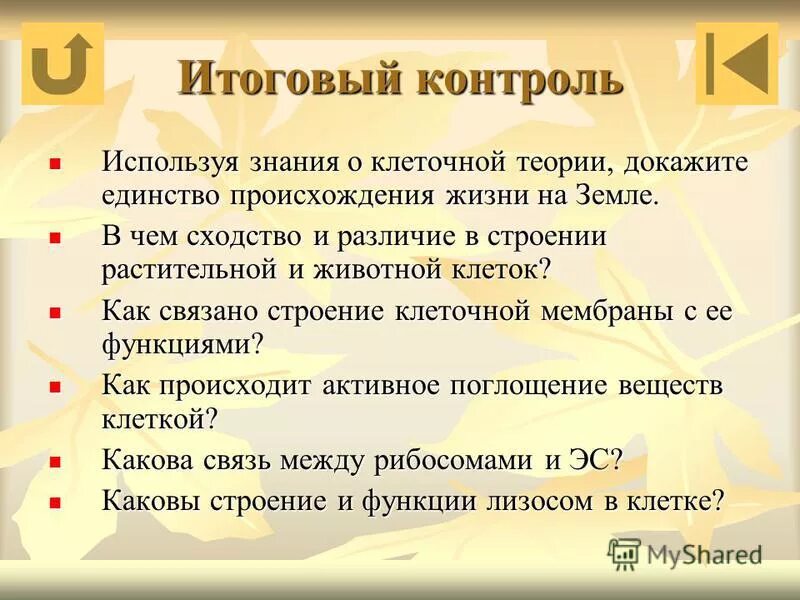 Итоговый контроль

- Используя знания о клеточной теории, докажите единство происхождения жизни на Земле.
- В чем сходство и различие в строении растительной и животной клеток?
- Как связано строение клеточной мембраны с ее функциями?
- Как происходит активное поглощение веществ клеткой?
- Какова связь между рибосомами и ЭС?
- Каковы строение и функции лизосом в клетке?

MyShared